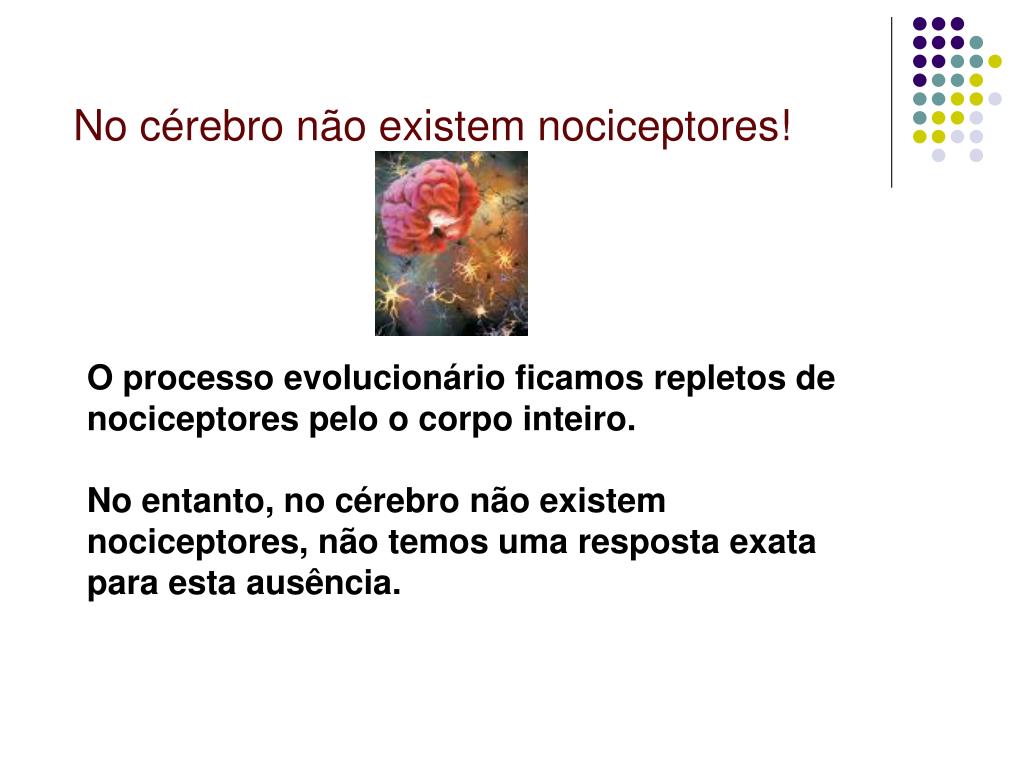 No cérebro não existem nociceptores!

O processo evolucionário ficamos repletos de nociceptores pelo o corpo inteiro.

No entanto, no cérebro não existem nociceptores, não temos uma resposta exata para esta ausência.